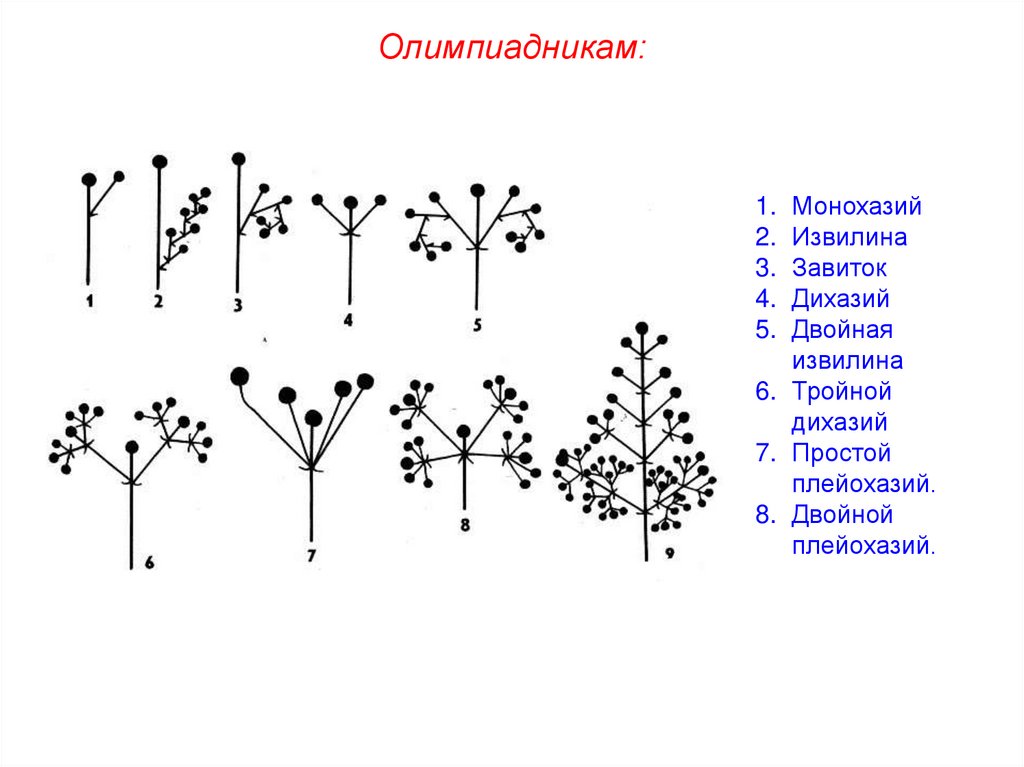 Олимпиадникам:

1 2 3 4 5

6 7 8 9

1. Монохазий
2. Извилина
3. Завиток
4. Дихазий
5. Двойная извилина
6. Тройной дихазий
7. Простой плейохазий.
8. Двойной плейохазий.